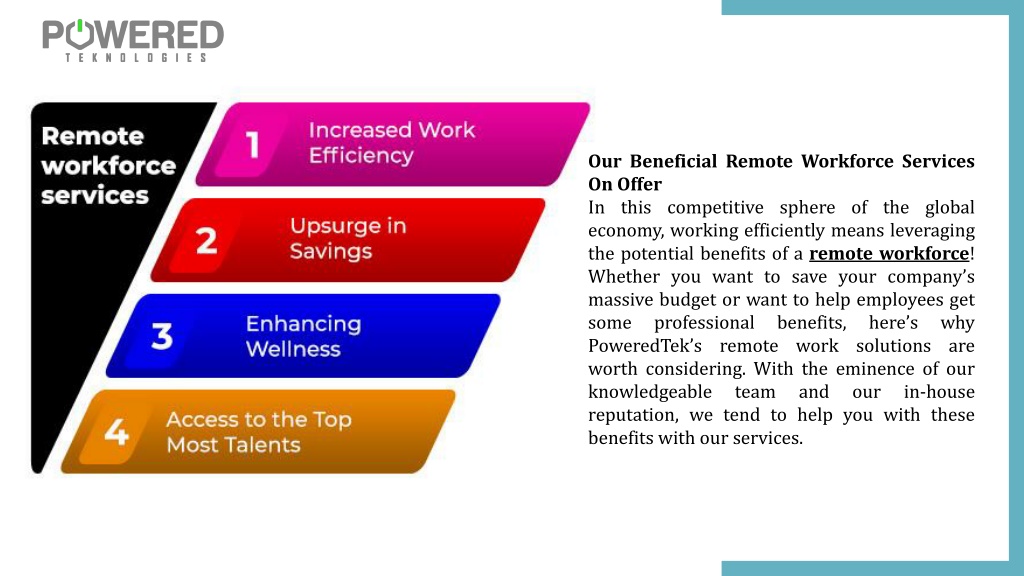 POWERED
TEKNOLOGIES

Remote workforce services

1 Increased Work Efficiency

2 Upsurge in Savings

3 Enhancing Wellness

4 Access to the Top Most Talents

Our Beneficial Remote Workforce Services On Offer
In this competitive sphere of the global economy, working efficiently means leveraging the potential benefits of a remote workforce! Whether you want to save your company's massive budget or want to help employees get some professional benefits, here's why PoweredTek's remote work solutions are worth considering. With the eminence of our knowledgeable team and our in-house reputation, we tend to help you with these benefits with our services.